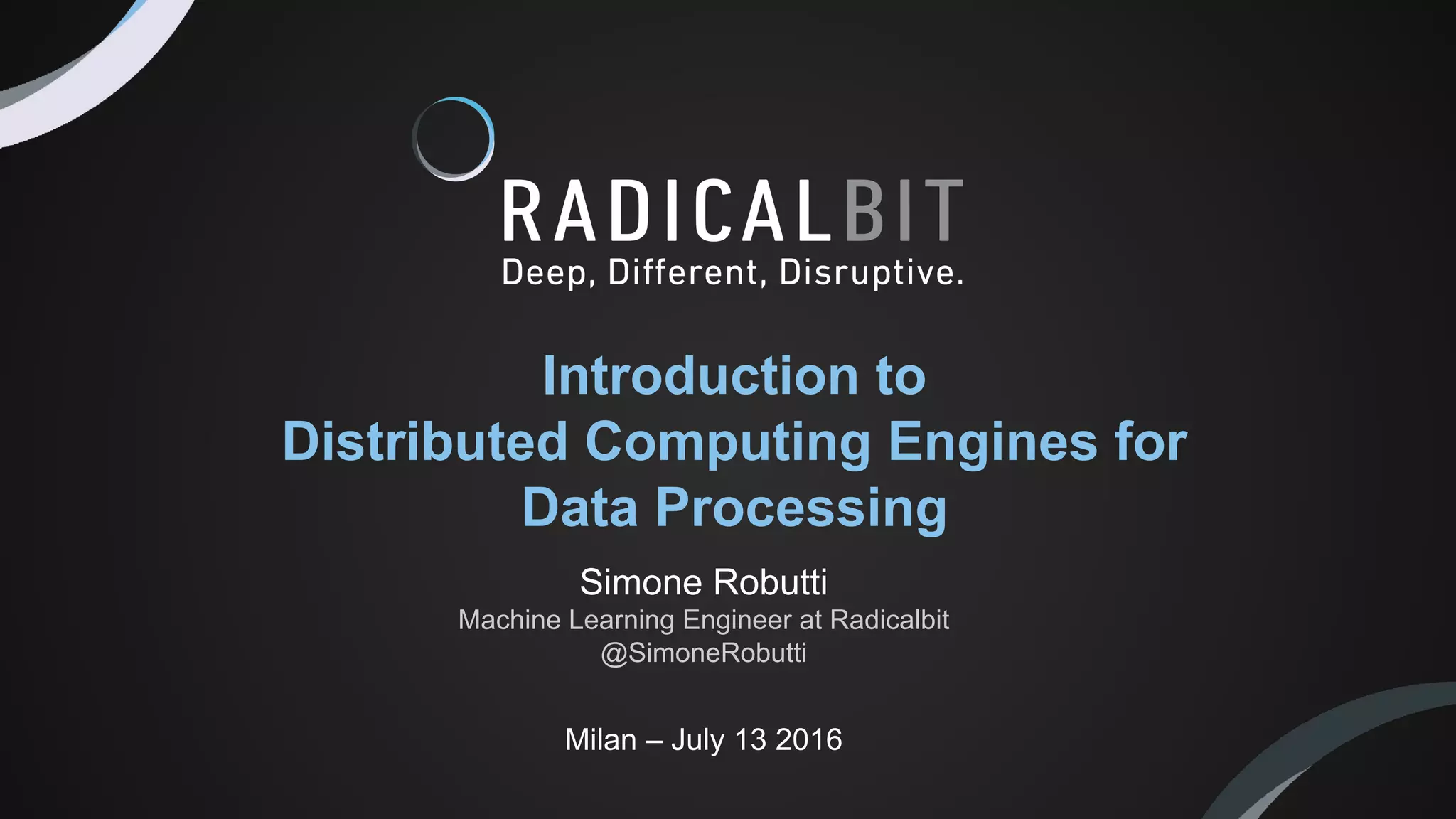 RADICALBIT
Deep, Different, Disruptive.

Introduction to
Distributed Computing Engines for Data Processing

Simone Robutti
Machine Learning Engineer at Radicalbit
@SimoneRobutti

Milan – July 13 2016